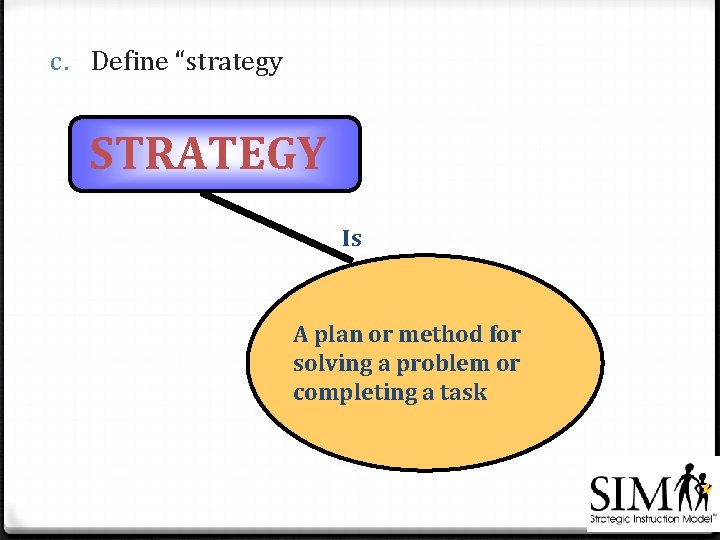 c. Define “strategy

STRATEGY

Is

A plan or method for solving a problem or completing a task

SIM
Strategic Instruction Model™